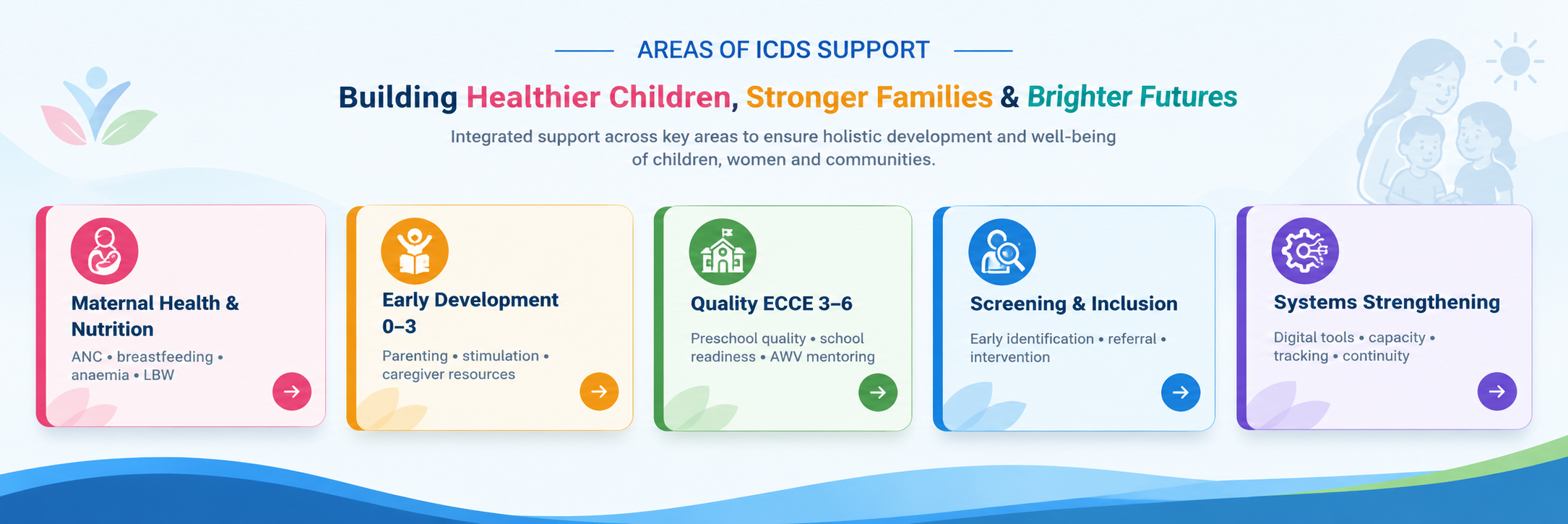 AREAS OF ICDS SUPPORT

Building Healthier Children, Stronger Families & Brighter Futures

Integrated support across key areas to ensure holistic development and well-being of children, women and communities.

Maternal Health & Nutrition

ANC • breastfeeding • anaemia • LBW

Early Development 0–3

Parenting • stimulation • caregiver resources

Quality ECCE 3–6

Preschool quality • school readiness • AWV mentoring

Screening & Inclusion

Early identification • referral • intervention

Systems Strengthening

Digital tools • capacity • tracking • continuity